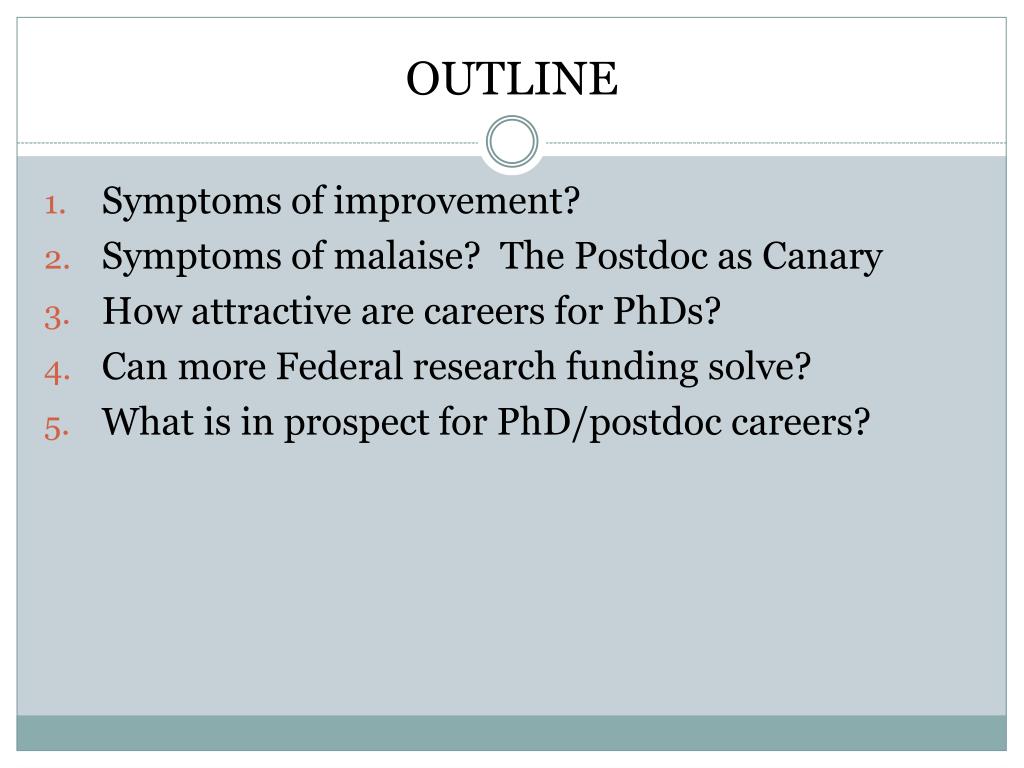 OUTLINE

1. Symptoms of improvement?
2. Symptoms of malaise? The Postdoc as Canary
3. How attractive are careers for PhDs?
4. Can more Federal research funding solve?
5. What is in prospect for PhD/postdoc careers?